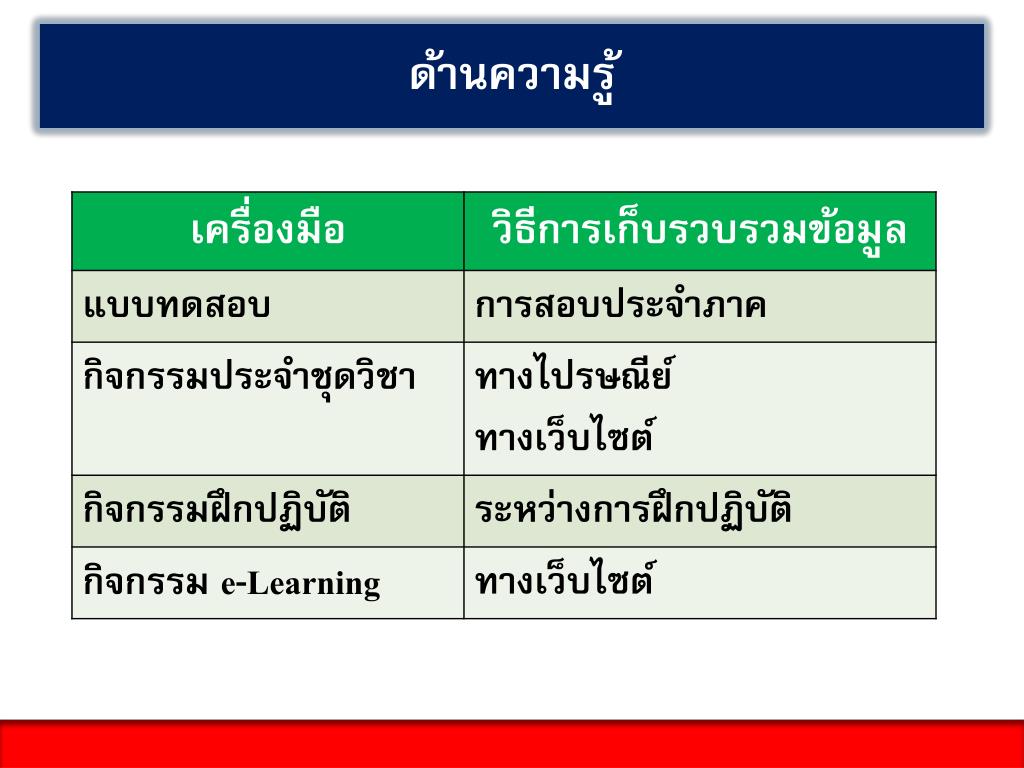 ด้านความรู้

| เครื่องมือ | วิธีการเก็บรวบรวมข้อมูล |
|---|---|
| แบบทดสอบ | การสอบประจำภาค |
| กิจกรรมประจำชุดวิชา | ทางไปรษณีย์ ทางเว็บไซต์ |
| กิจกรรมฝึกปฏิบัติ | ระหว่างการฝึกปฏิบัติ |
| กิจกรรม e-Learning | ทางเว็บไซต์ |